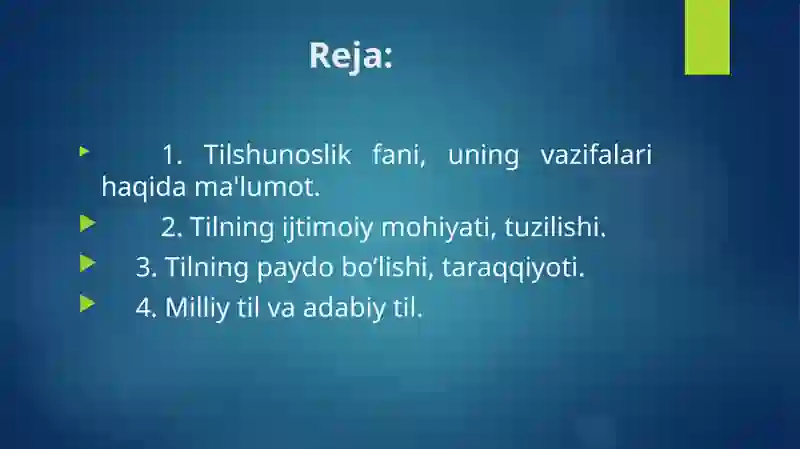 Reja:

1. Tilshunoslik fani, uning vazifalari haqida ma'lumot.

2. Tilning ijtimoiy mohiyati, tuzilishi.

3. Tilning paydo bo‘lishi, taraqqiyoti.

4. Milliy til va adabiy til.